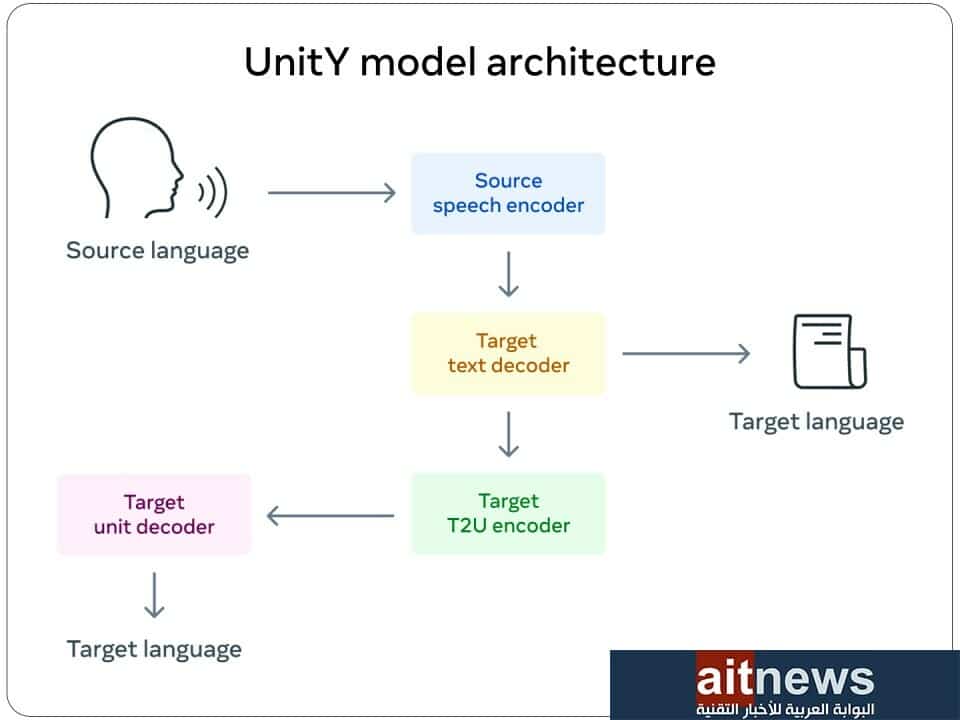 UnitY model architecture

Source language

Source speech encoder

Target text decoder

Target language

Target T2U encoder

Target unit decoder

Target language

aitnews
البوابة العربية للأخبار التقنية